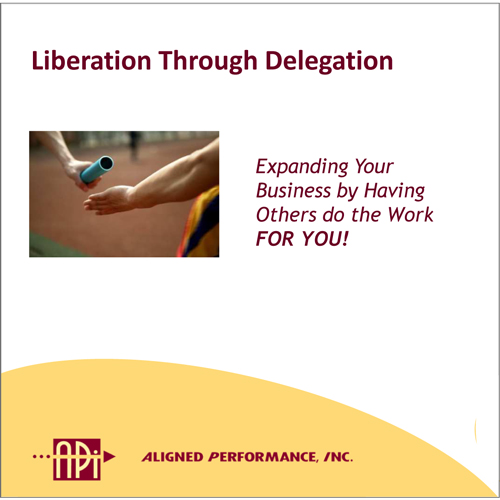 Liberation Through Delegation

Expanding Your Business by Having Others do the Work FOR YOU!

APi

ALIGNED PERFORMANCE, INC.